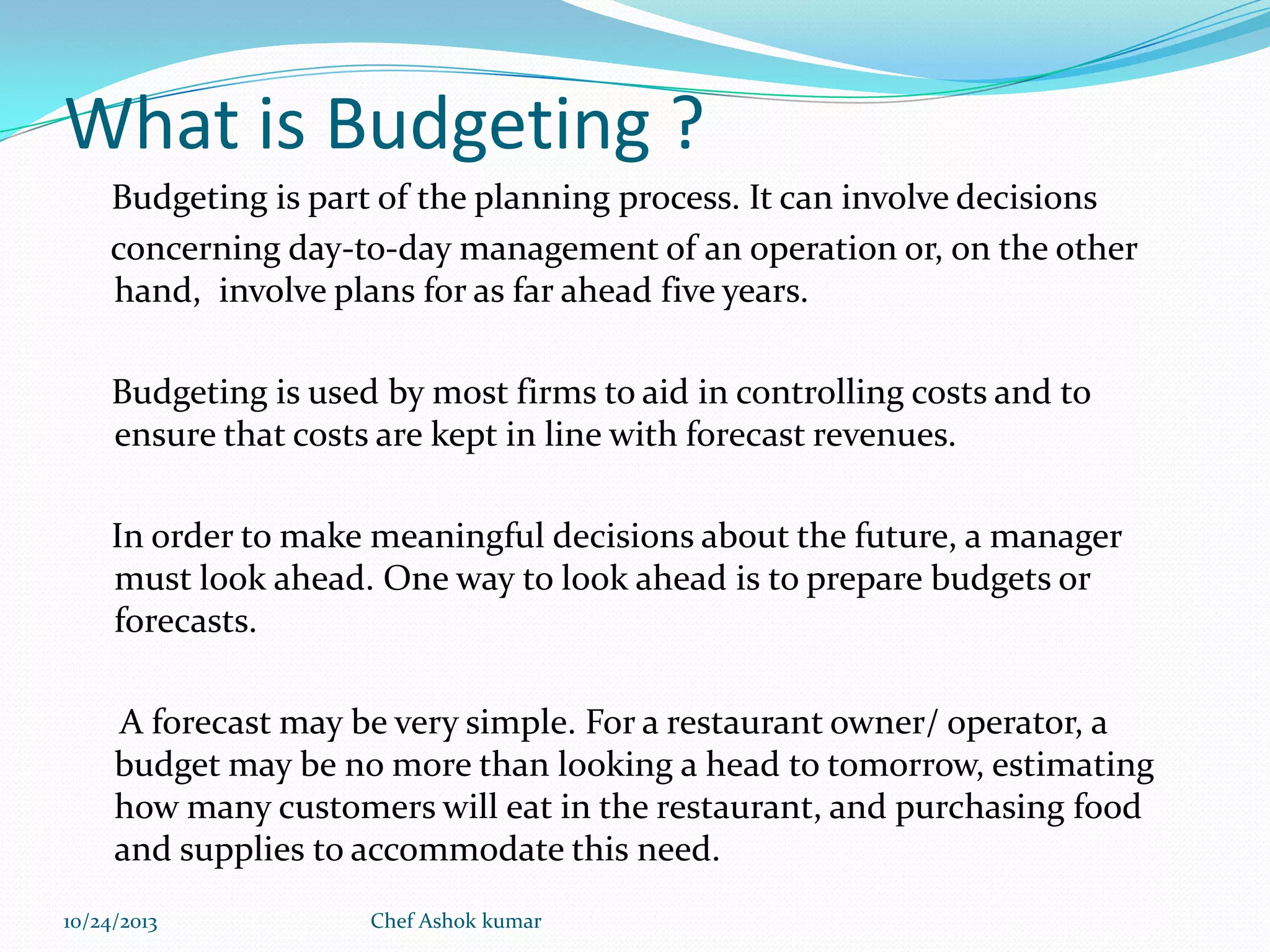 What is Budgeting ?

Budgeting is part of the planning process. It can involve decisions concerning day-to-day management of an operation or, on the other hand, involve plans for as far ahead five years.

Budgeting is used by most firms to aid in controlling costs and to ensure that costs are kept in line with forecast revenues.

In order to make meaningful decisions about the future, a manager must look ahead. One way to look ahead is to prepare budgets or forecasts.

A forecast may be very simple. For a restaurant owner/ operator, a budget may be no more than looking a head to tomorrow, estimating how many customers will eat in the restaurant, and purchasing food and supplies to accommodate this need.

10/24/2013

Chef Ashok kumar